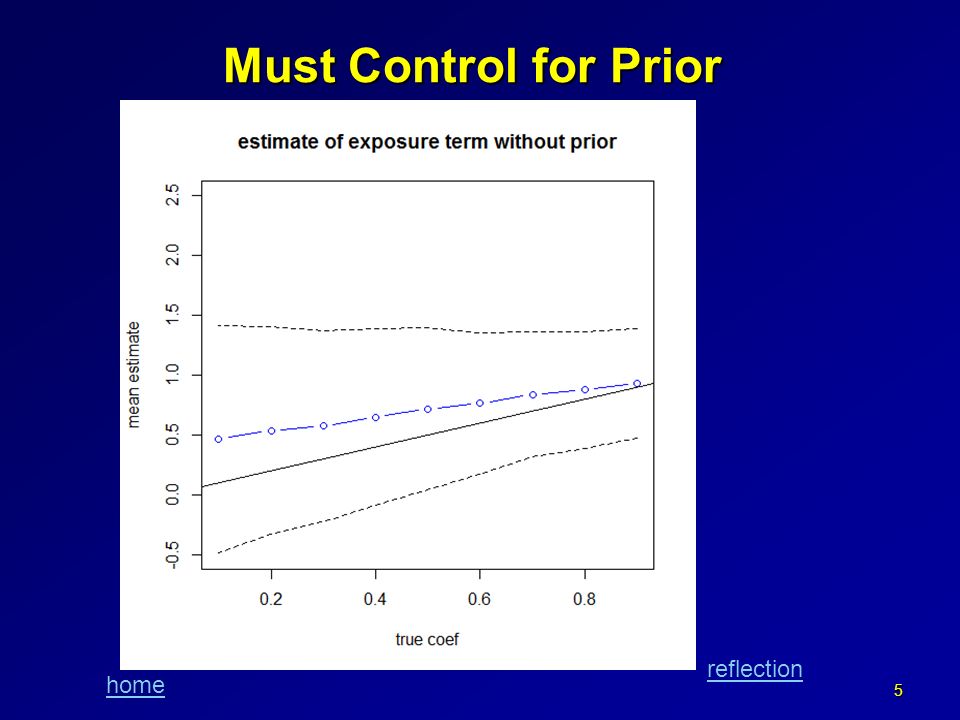 Must Control for Prior

estimate of exposure term without prior

mean estimate

-0.5
0.0
0.5
1.0
1.5
2.0
2.5

0.2
0.4
0.6
0.8

true coef

reflection

home

5